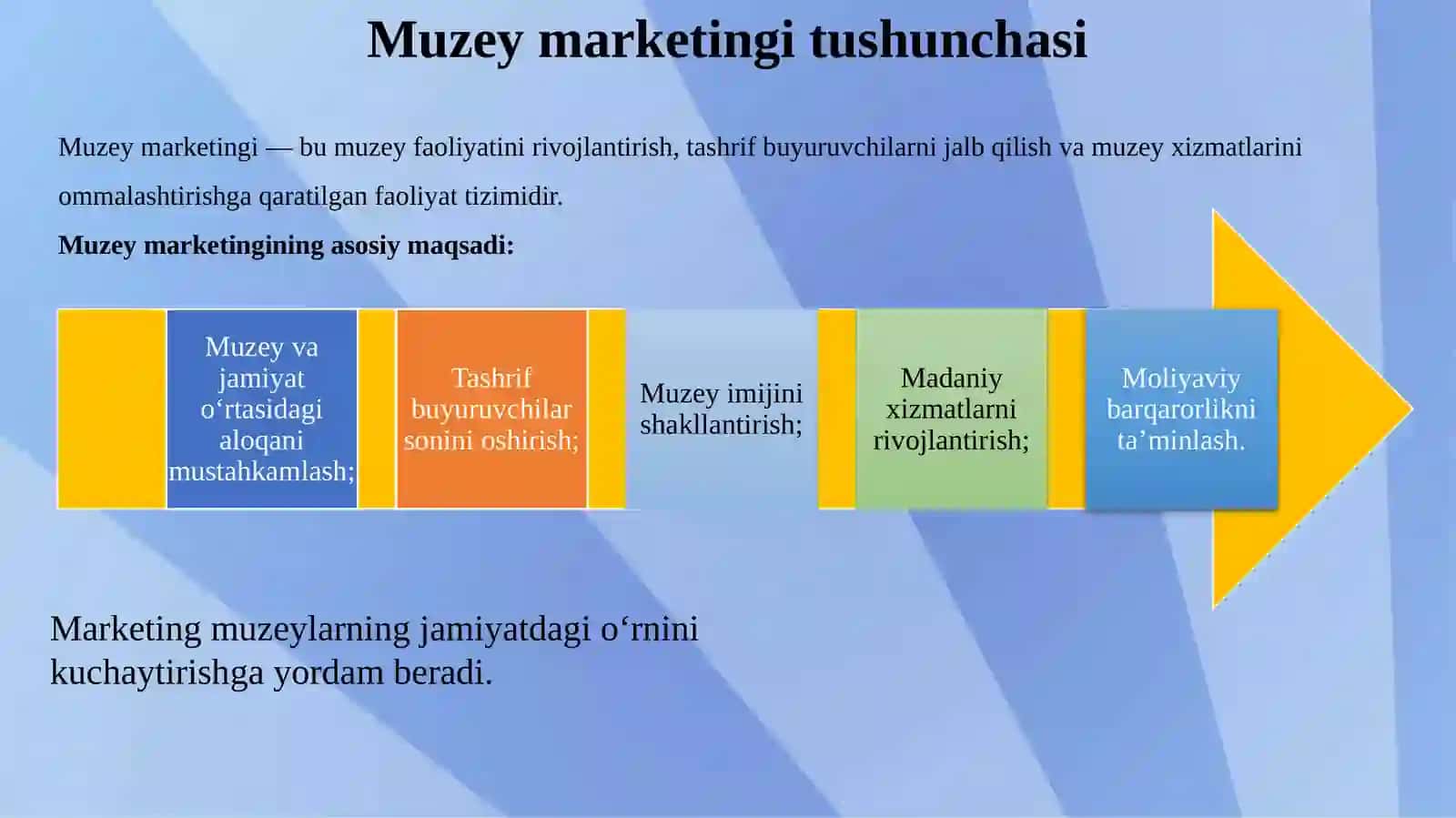 Muzey marketingi tushunchasi

Muzey marketingi — bu muzey faoliyatini rivojlantirish, tashrif buyuruvchilarni jalb qilish va muzey xizmatlarini ommalashtirishga qaratilgan faoliyat tizimidir.

Muzey marketingining asosiy maqsadi:

Muzey va jamiyat o‘rtasidagi aloqani mustahkamlash;

Tashrif buyuruvchilar sonini oshirish;

Muzey imijini shakllantirish;

Madaniy xizmatlarni rivojlantirish;

Moliyaviy barqarorlikni ta’minlash.

Marketing muzeylarning jamiyatdagi o‘rnini kuchaytirishga yordam beradi.